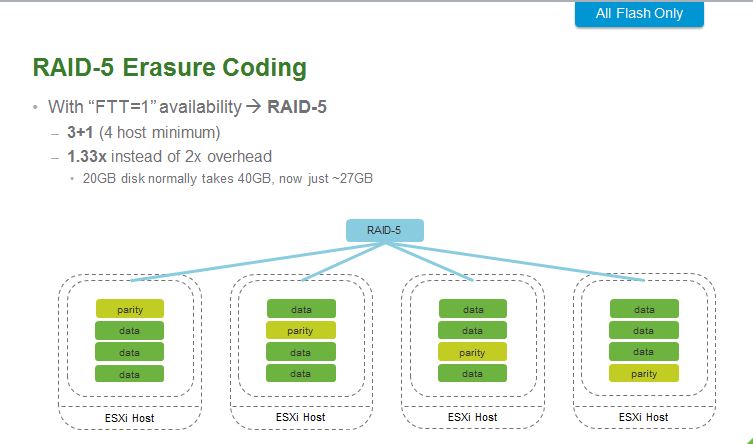 All Flash Only

RAID-5 Erasure Coding

• With "FTT=1" availability → RAID-5
– 3+1 (4 host minimum)
– 1.33x instead of 2x overhead
• 20GB disk normally takes 40GB, now just ~27GB

RAID-5

parity
data
data
data
ESXi Host

data
parity
data
data
ESXi Host

data
data
parity
data
ESXi Host

data
data
data
parity
ESXi Host